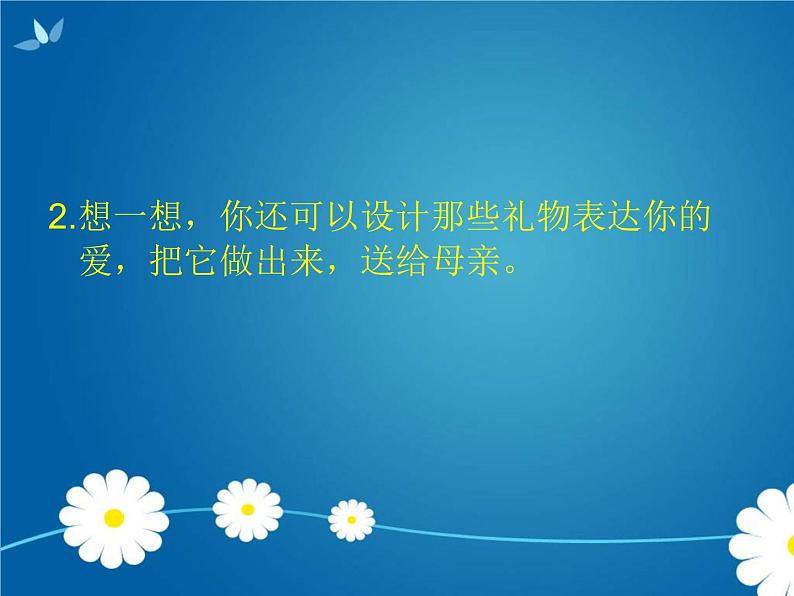 2.想一想，你还可以设计那些礼物表达你的爱，把它做出来，送给母亲。